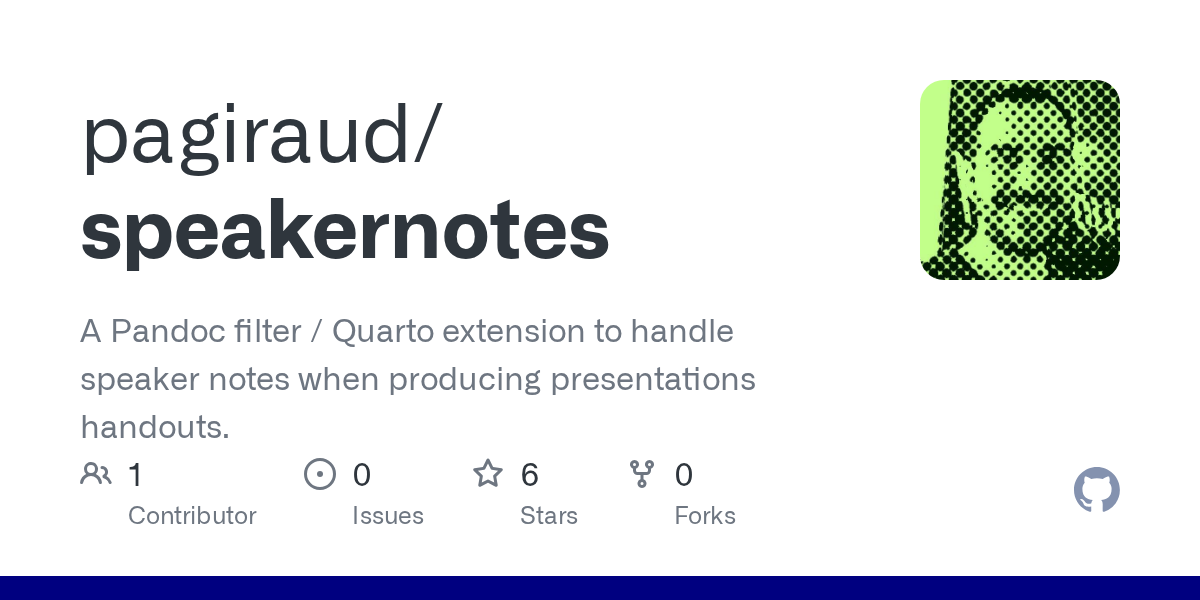 pagiraud/
speakernotes

A Pandoc filter / Quarto extension to handle speaker notes when producing presentations handouts.

1
Contributor

0
Issues

6
Stars

0
Forks